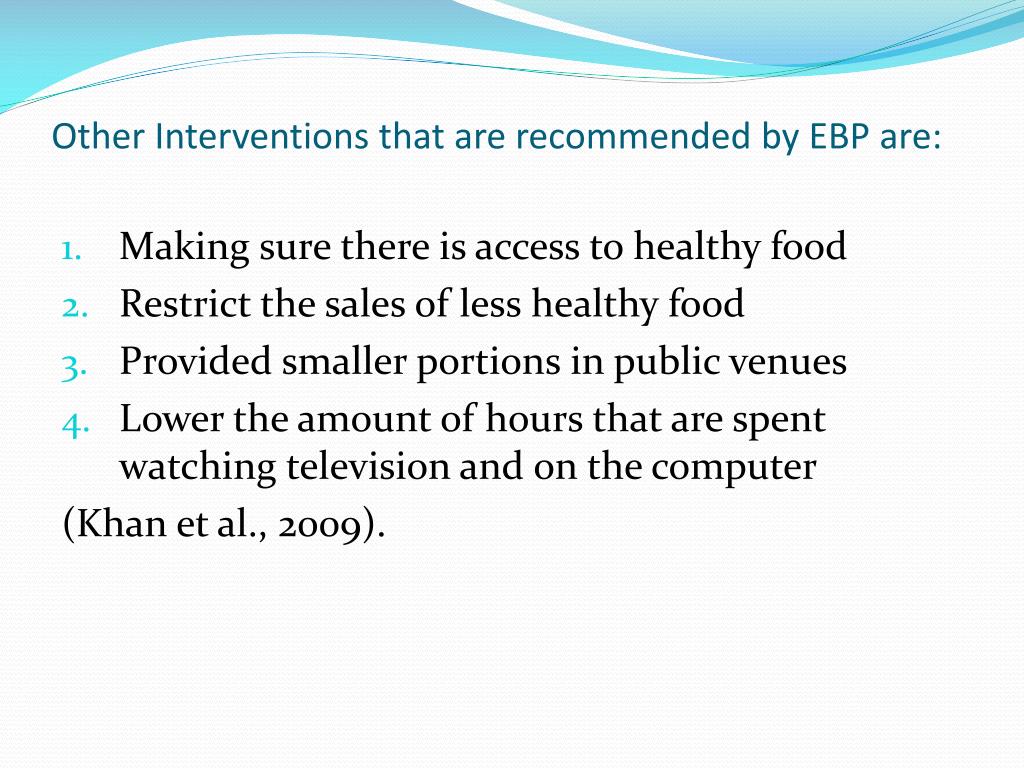 Other Interventions that are recommended by EBP are:

1. Making sure there is access to healthy food
2. Restrict the sales of less healthy food
3. Provided smaller portions in public venues
4. Lower the amount of hours that are spent watching television and on the computer

(Khan et al., 2009).